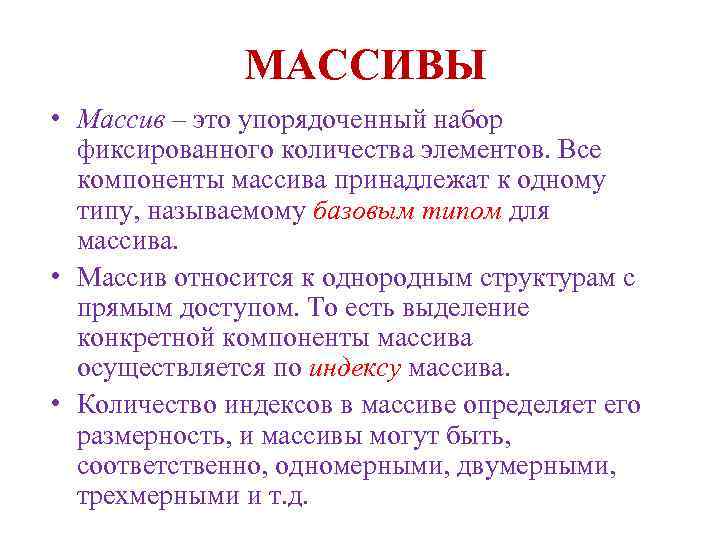 МАССИВЫ

• Массив – это упорядоченный набор фиксированного количества элементов. Все компоненты массива принадлежат к одному типу, называемому базовым типом для массива.

• Массив относится к однородным структурам с прямым доступом. То есть выделение конкретной компоненты массива осуществляется по индексу массива.

• Количество индексов в массиве определяет его размерность, и массивы могут быть, соответственно, одномерными, двумерными, трехмерными и т.д.